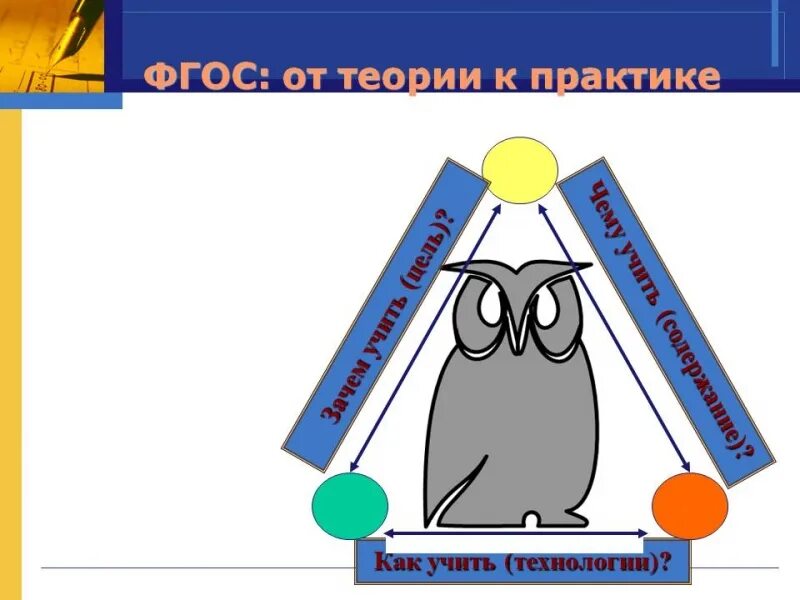 ФГОС: от теории к практике

Зачем учить (цель)?

Чему учить (содержание)?

Как учить (технологии)?